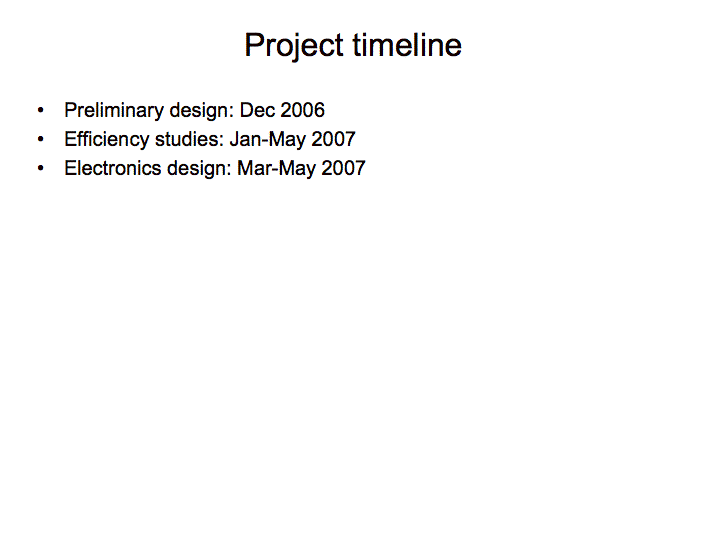 Project timeline

• Preliminary design: Dec 2006
• Efficiency studies: Jan-May 2007
• Electronics design: Mar-May 2007